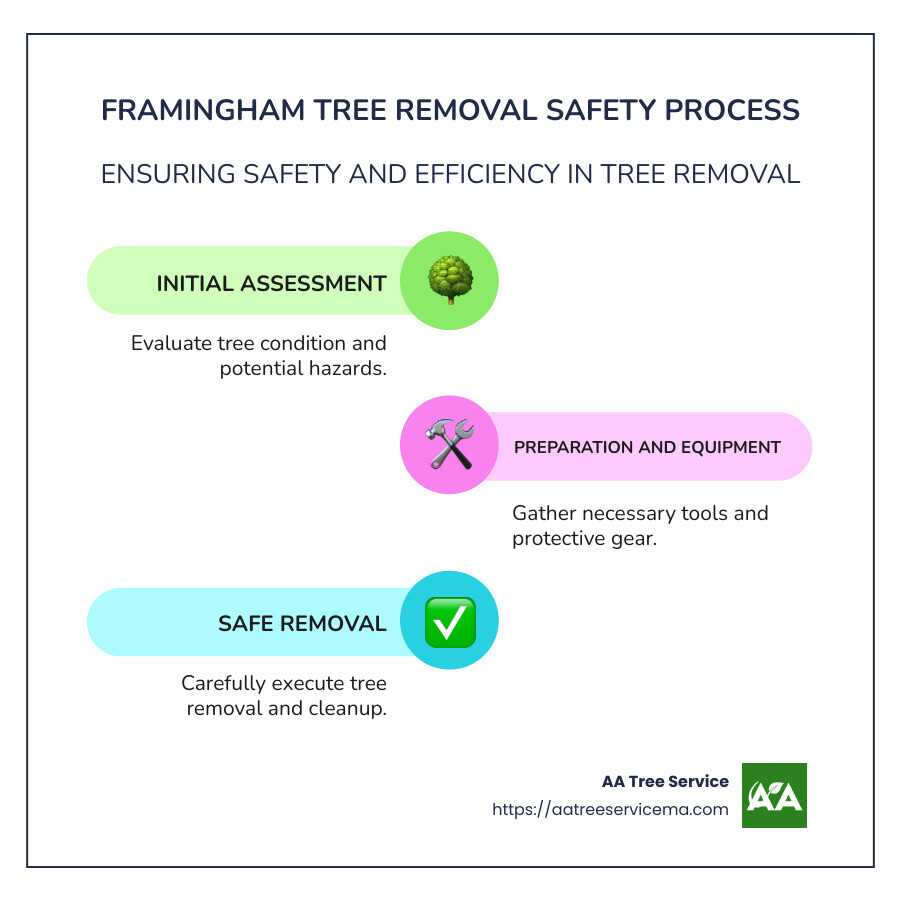 FRAMINGHAM TREE REMOVAL SAFETY PROCESS

ENSURING SAFETY AND EFFICIENCY IN TREE REMOVAL

INITIAL ASSESSMENT

Evaluate tree condition and potential hazards.

PREPARATION AND EQUIPMENT

Gather necessary tools and protective gear.

SAFE REMOVAL

Carefully execute tree removal and cleanup.

AA Tree Service
https://aatreeservicema.com

AA